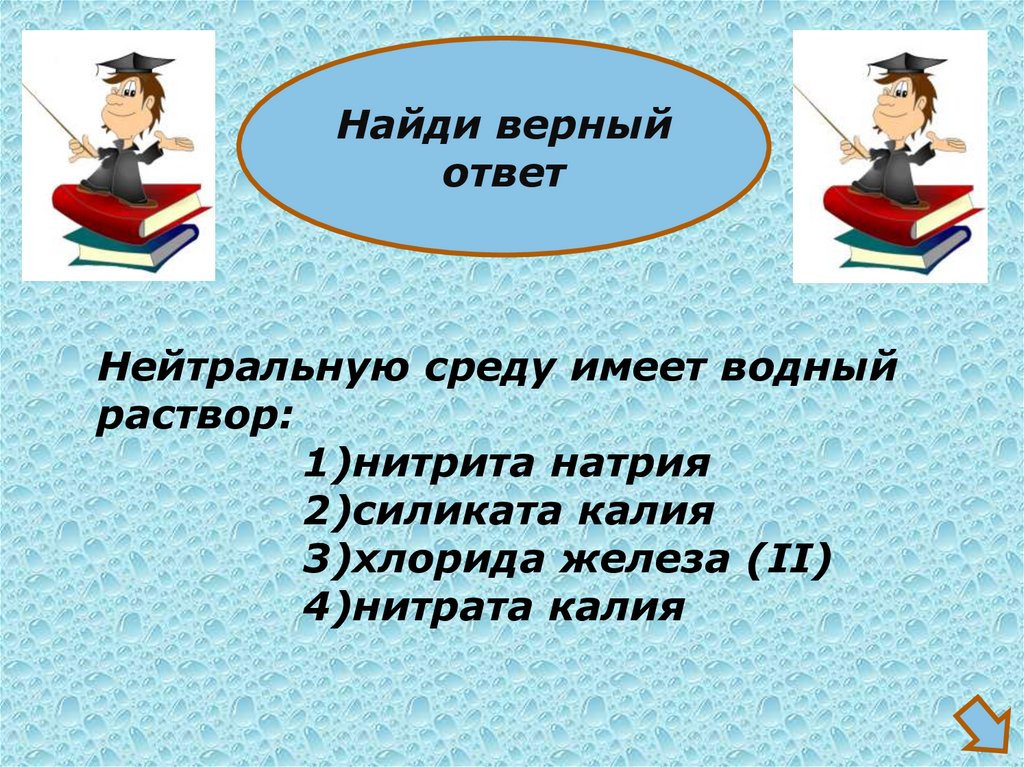 Найди верный ответ

Нейтральную среду имеет водный раствор:

1)нитрита натрия
2)силиката калия
3)хлорида железа (II)
4)нитрата калия